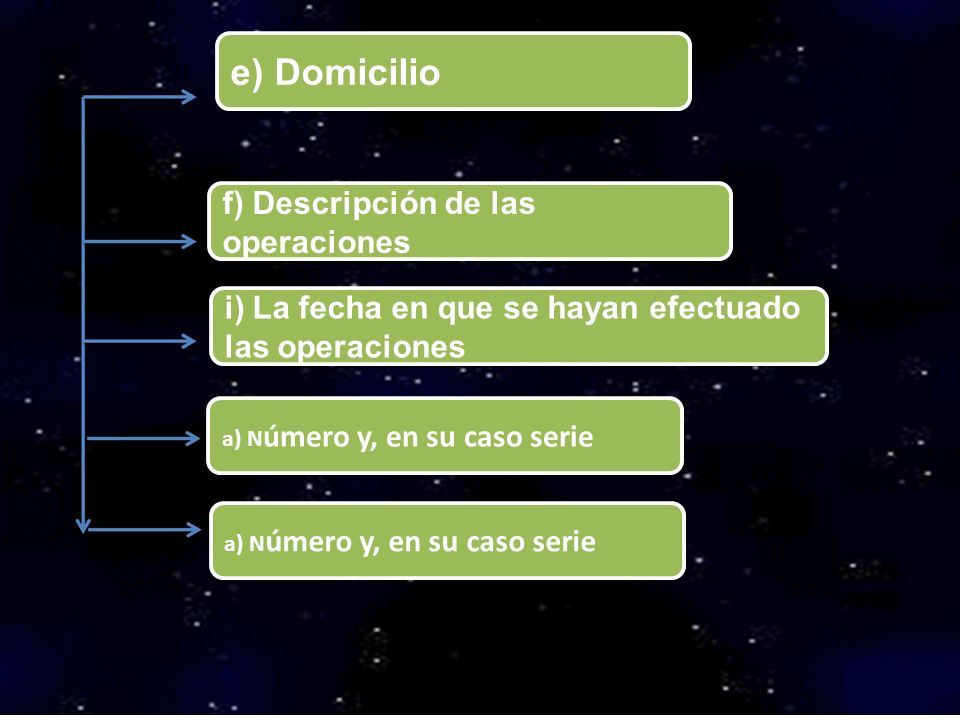 e) Domicilio

f) Descripción de las operaciones

i) La fecha en que se hayan efectuado las operaciones

a) Número y, en su caso serie

a) Número y, en su caso serie